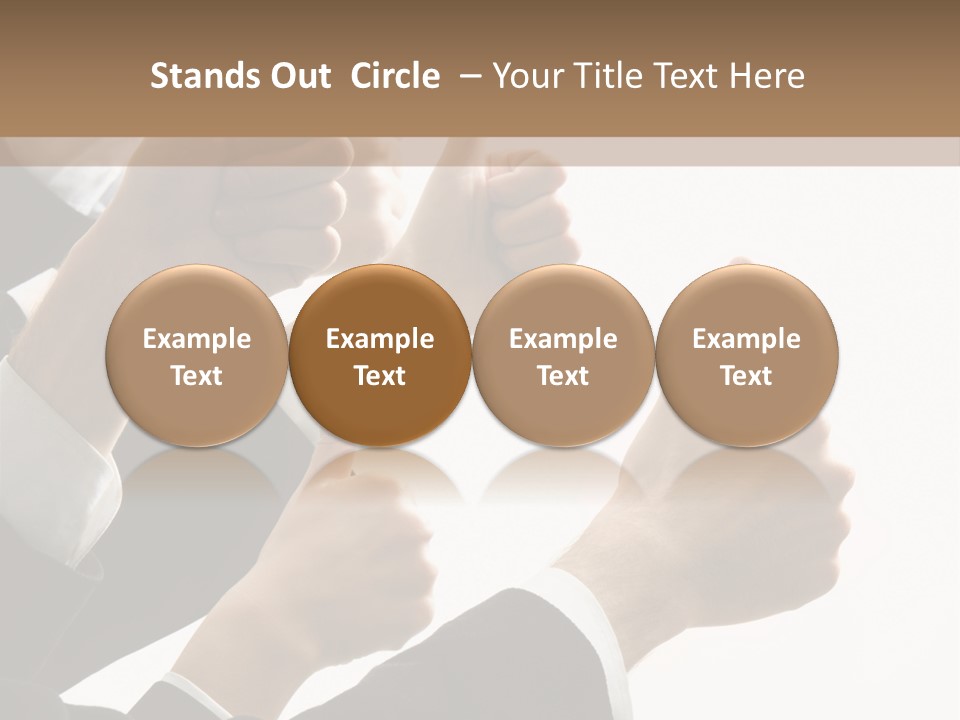 Stands Out Circle – Your Title Text Here

Example Text

Example Text

Example Text

Example Text